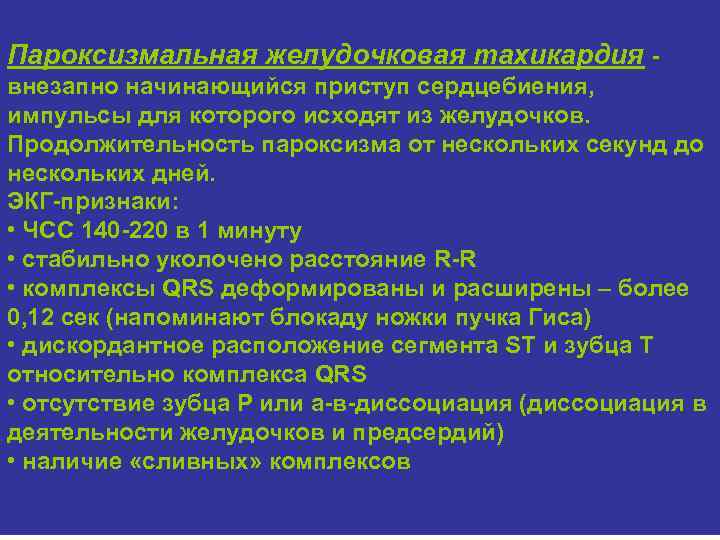 Пароксизмальная желудочковая тахикардия - внезапно начинающийся приступ сердцебиения, импульсы для которого исходят из желудочков. Продолжительность пароксизма от нескольких секунд до нескольких дней.
ЭКГ-признаки:
• ЧСС 140-220 в 1 минуту
• стабильно уколочено расстояние R-R
• комплексы QRS деформированы и расширены – более 0,12 сек (напоминают блокаду ножки пучка Гиса)
• дискордантное расположение сегмента ST и зубца T относительно комплекса QRS
• отсутствие зубца P или а-в-диссоциация (диссоциация в деятельности желудочков и предсердий)
• наличие «сливных» комплексов